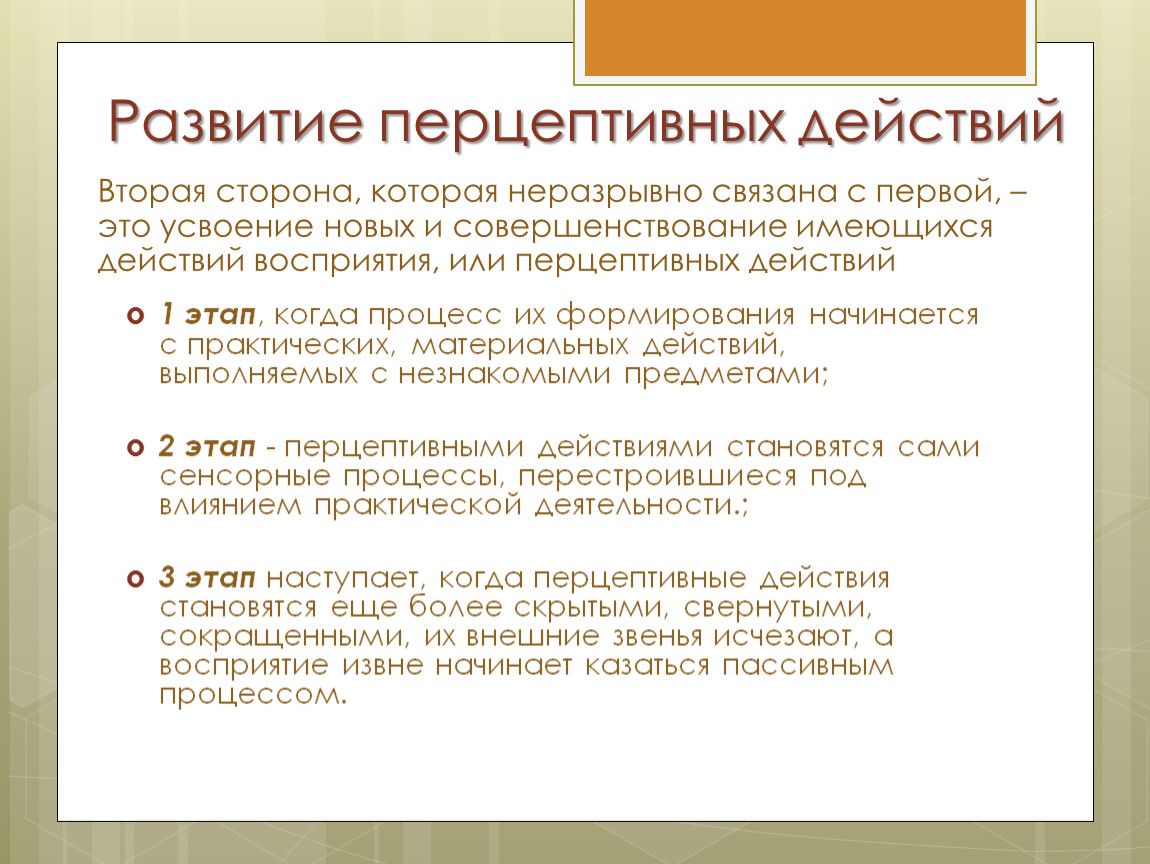 Развитие перцептивных действий

Вторая сторона, которая неразрывно связана с первой, – это усвоение новых и совершенствование имеющихся действий восприятия, или перцептивных действий

1 этап, когда процесс их формирования начинается с практических, материальных действий, выполняемых с незнакомыми предметами;

2 этап - перцептивными действиями становятся сами сенсорные процессы, перестроившиеся под влиянием практической деятельности.;

3 этап наступает, когда перцептивные действия становятся еще более скрытыми, свернутыми, сокращенными, их внешние звенья исчезают, а восприятие извне начинает казаться пассивным процессом.